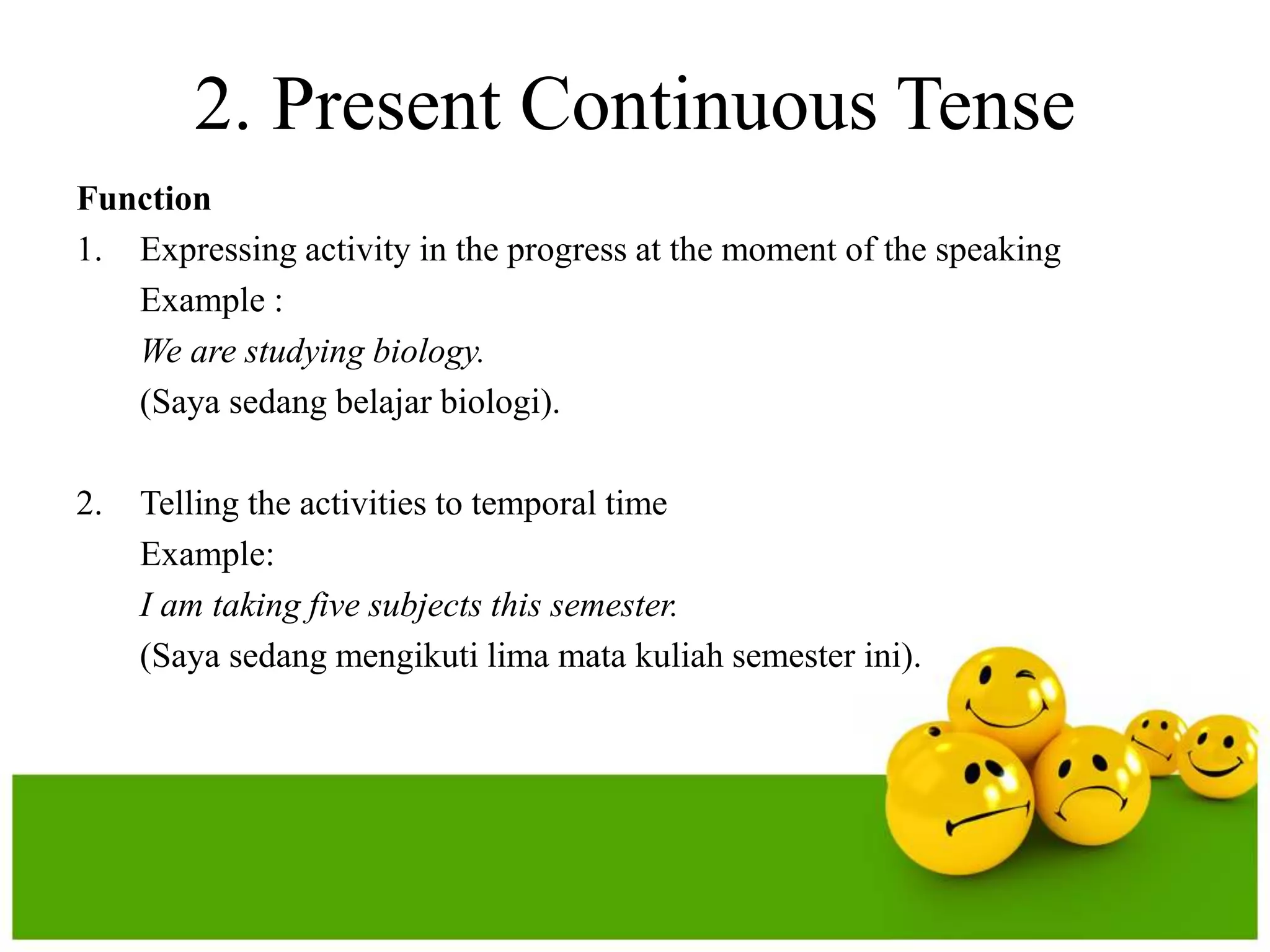 2. Present Continuous Tense

Function

1. Expressing activity in the progress at the moment of the speaking
Example :
We are studying biology.
(Saya sedang belajar biologi).

2. Telling the activities to temporal time
Example:
I am taking five subjects this semester.
(Saya sedang mengikuti lima mata kuliah semester ini).